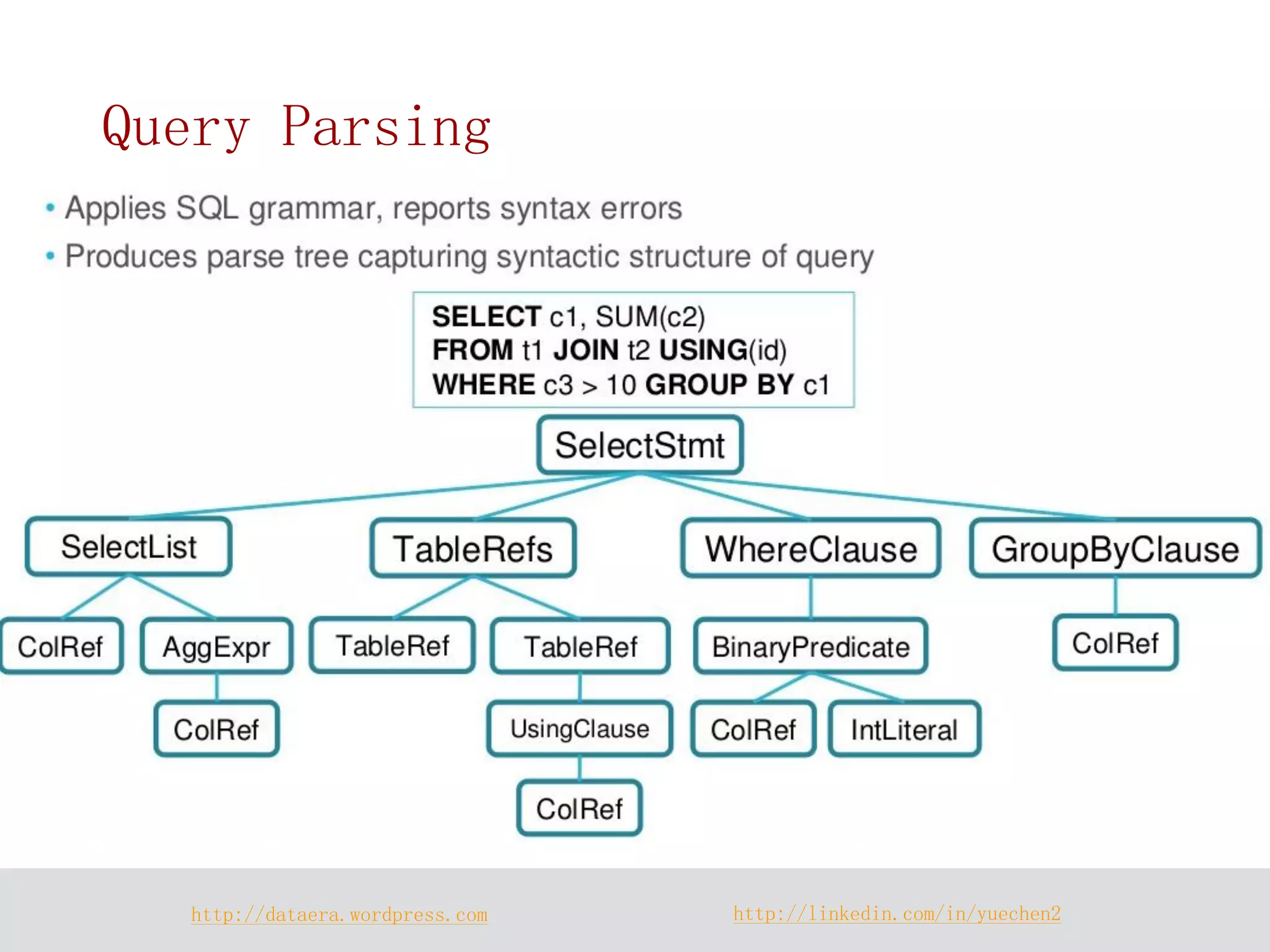 Query Parsing

• Applies SQL grammar, reports syntax errors
• Produces parse tree capturing syntactic structure of query

SELECT c1, SUM(c2)
FROM t1 JOIN t2 USING(id)
WHERE c3 > 10 GROUP BY c1

SelectStmt

SelectList

TableRefs

WhereClause

GroupByClause

ColRef

AggExpr

TableRef

TableRef

BinaryPredicate

ColRef

ColRef

UsingClause

ColRef

IntLiteral

ColRef

http://dataera.wordpress.com

http://linkedin.com/in/yuechen2